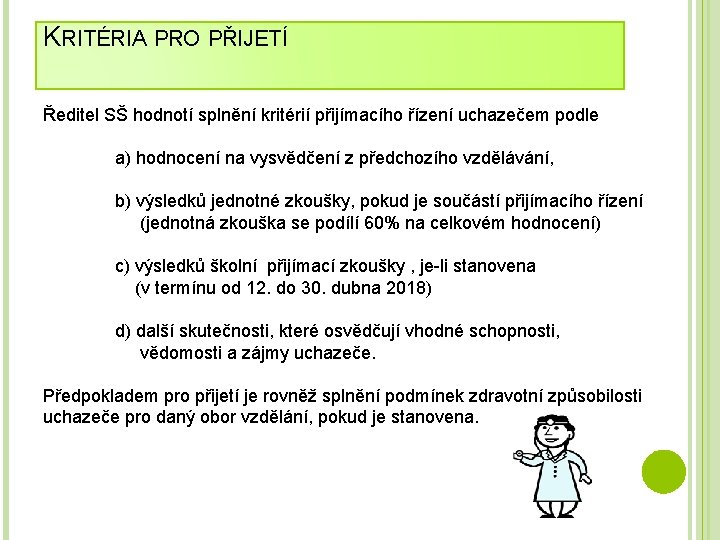 KRITÉRIA PRO PŘIJETÍ

Ředitel SŠ hodnotí splnění kritérií přijímacího řízení uchazečem podle

a) hodnocení na vysvědčení z předchozího vzdělávání,

b) výsledků jednotné zkoušky, pokud je součástí přijímacího řízení (jednotná zkouška se podílí 60% na celkovém hodnocení)

c) výsledků školní přijímací zkoušky , je-li stanovena (v termínu od 12. do 30. dubna 2018)

d) další skutečnosti, které osvědčují vhodné schopnosti, vědomosti a zájmy uchazeče.

Předpokladem pro přijetí je rovněž splnění podmínek zdravotní způsobilosti uchazeče pro daný obor vzdělání, pokud je stanovena.